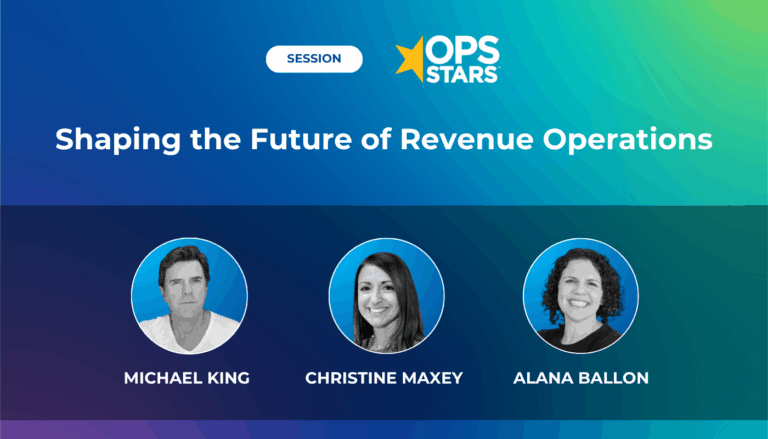 SESSION

OPS STARS

Shaping the Future of Revenue Operations

MICHAEL KING

CHRISTINE MAXEY

ALANA BALLON